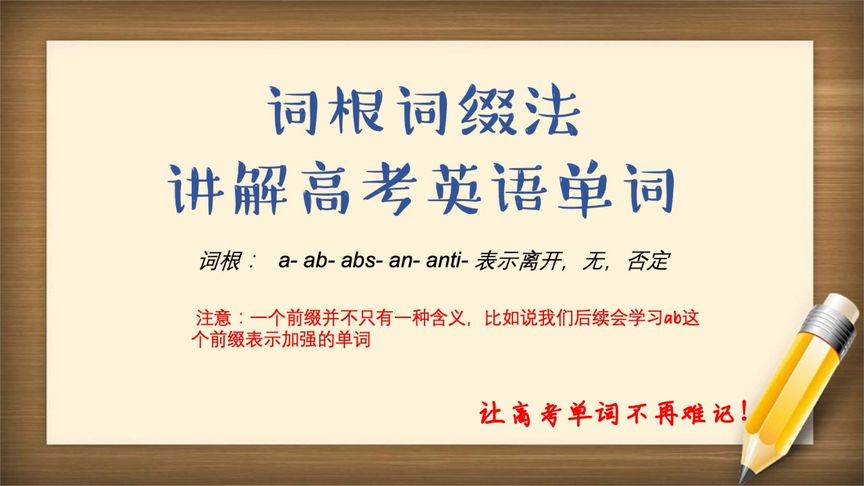 词根词缀法
讲解高考英语单词

词根： a- ab- abs- an- anti- 表示离开，无，否定

注意：一个前缀并不只有一种含义，比如说我们后续会学习ab这个前缀表示加强的单词

让高考单词不再难记！